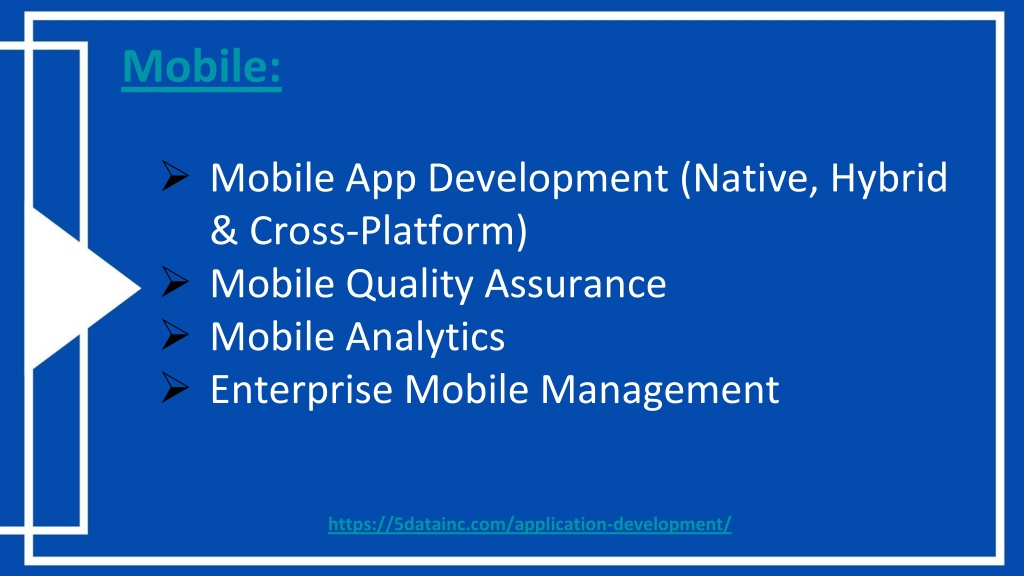 Mobile:

➢ Mobile App Development (Native, Hybrid & Cross-Platform)
➢ Mobile Quality Assurance
➢ Mobile Analytics
➢ Enterprise Mobile Management

https://5datainc.com/application-development/